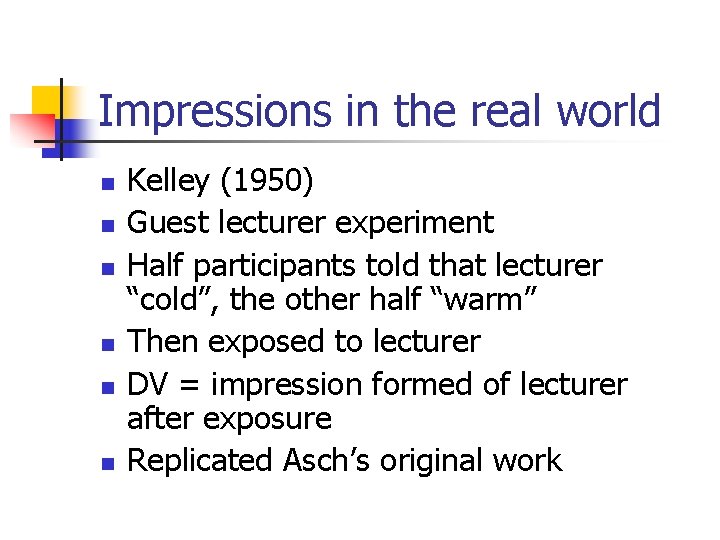 Impressions in the real world

- Kelley (1950)
- Guest lecturer experiment
- Half participants told that lecturer “cold”, the other half “warm”
- Then exposed to lecturer
- DV = impression formed of lecturer after exposure
- Replicated Asch’s original work